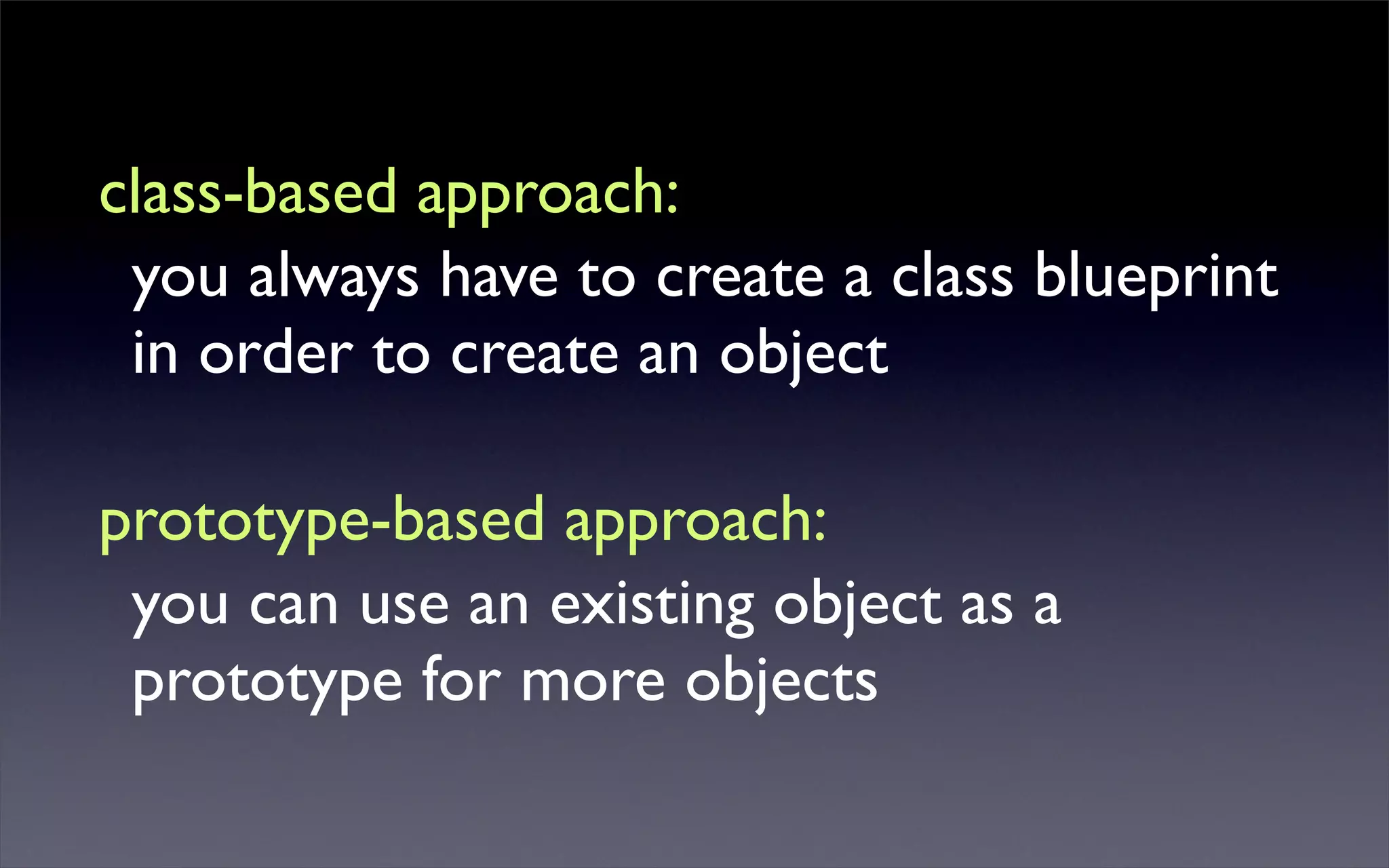 class-based approach:

you always have to create a class blueprint in order to create an object

prototype-based approach:

you can use an existing object as a prototype for more objects